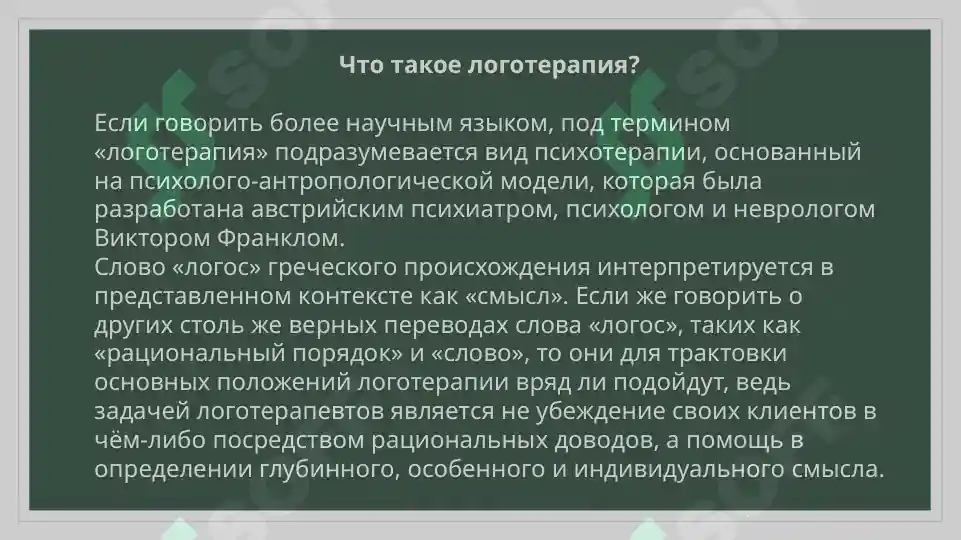 Что такое логотерапия?

Если говорить более научным языком, под термином «логотерапия» подразумевается вид психотерапии, основанный на психолого-антропологической модели, которая была разработана австрийским психиатром, психологом и неврологом Виктором Франклом.
Слово «логос» греческого происхождения интерпретируется в представленном контексте как «смысл». Если же говорить о других столь же верных переводах слова «логос», таких как «рациональный порядок» и «слово», то они для трактовки основных положений логотерапии вряд ли подойдут, ведь задачей логотерапевтов является не убеждение своих клиентов в чём-либо посредством рациональных доводов, а помощь в определении глубинного, особенного и индивидуального смысла.